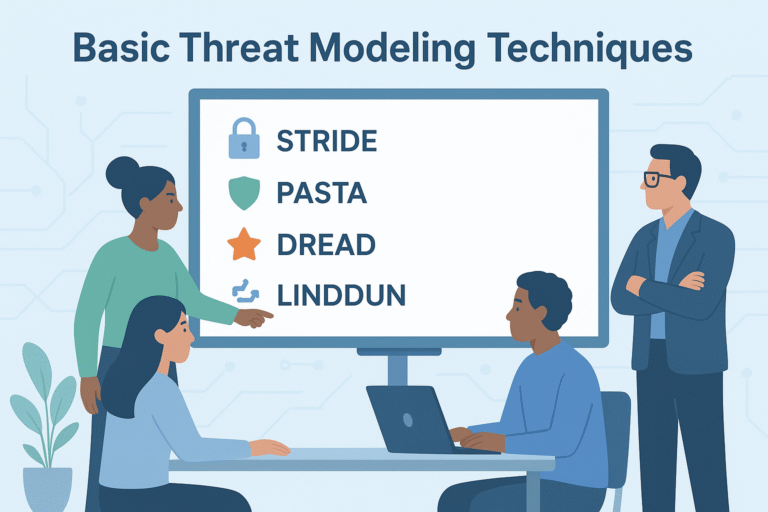 Basic Threat Modeling Techniques

STRIDE
PASTA
DREAD
LINDDUN